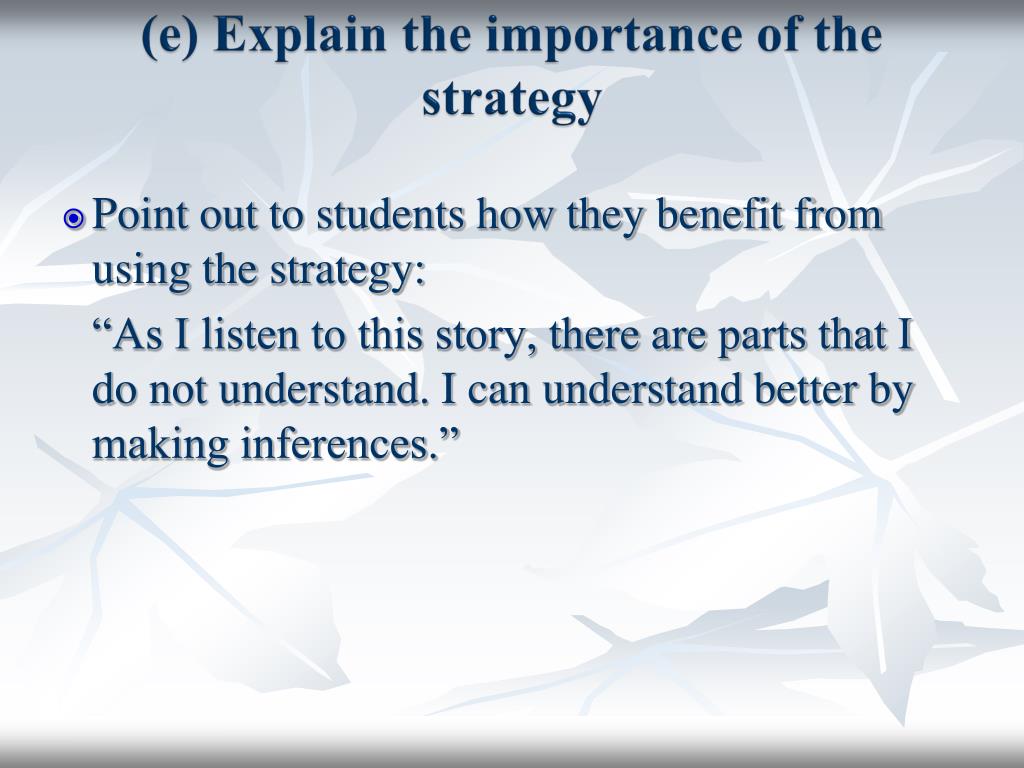 (e) Explain the importance of the strategy

Point out to students how they benefit from using the strategy:

“As I listen to this story, there are parts that I do not understand. I can understand better by making inferences.”